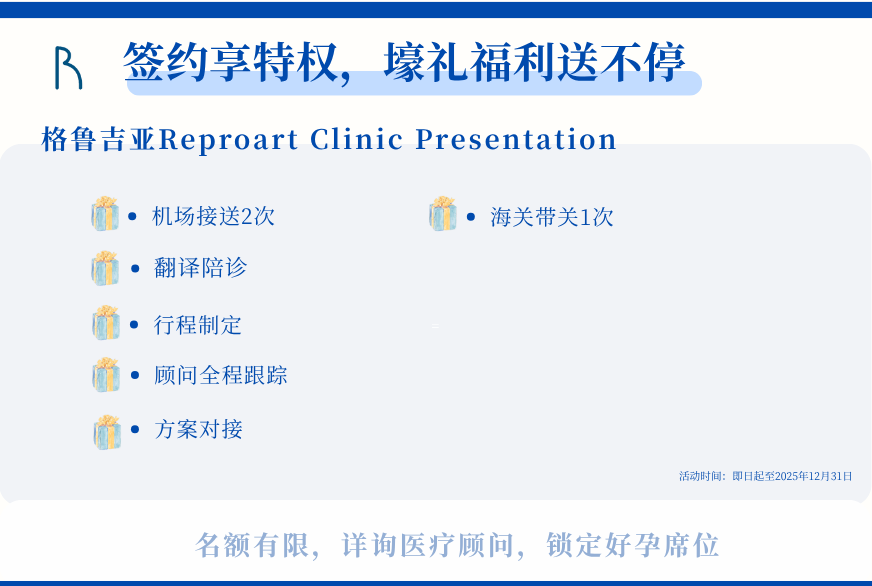 R

签约享特权，壕礼福利送不停

格鲁吉亚Reproart Clinic Presentation

• 机场接送2次

• 翻译陪诊

• 行程制定

• 顾问全程跟踪

• 方案对接

• 海关带关1次

活动时间：即日起至2025年12月31日

名额有限，详询医疗顾问，锁定好孕席位